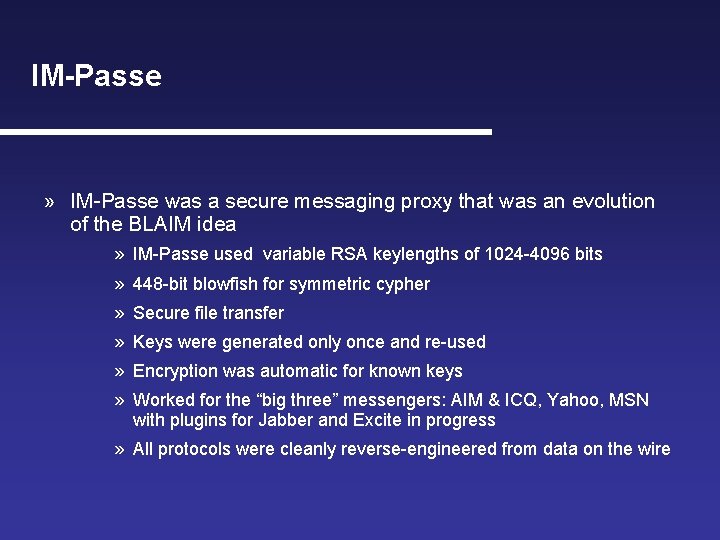 IM-Passe

» IM-Passe was a secure messaging proxy that was an evolution of the BLAIM idea

» IM-Passe used  variable RSA keylengths of 1024-4096 bits

» 448-bit blowfish for symmetric cypher

» Secure file transfer

» Keys were generated only once and re-used

» Encryption was automatic for known keys

» Worked for the “big three” messengers: AIM & ICQ, Yahoo, MSN with plugins for Jabber and Excite in progress

» All protocols were cleanly reverse-engineered from data on the wire